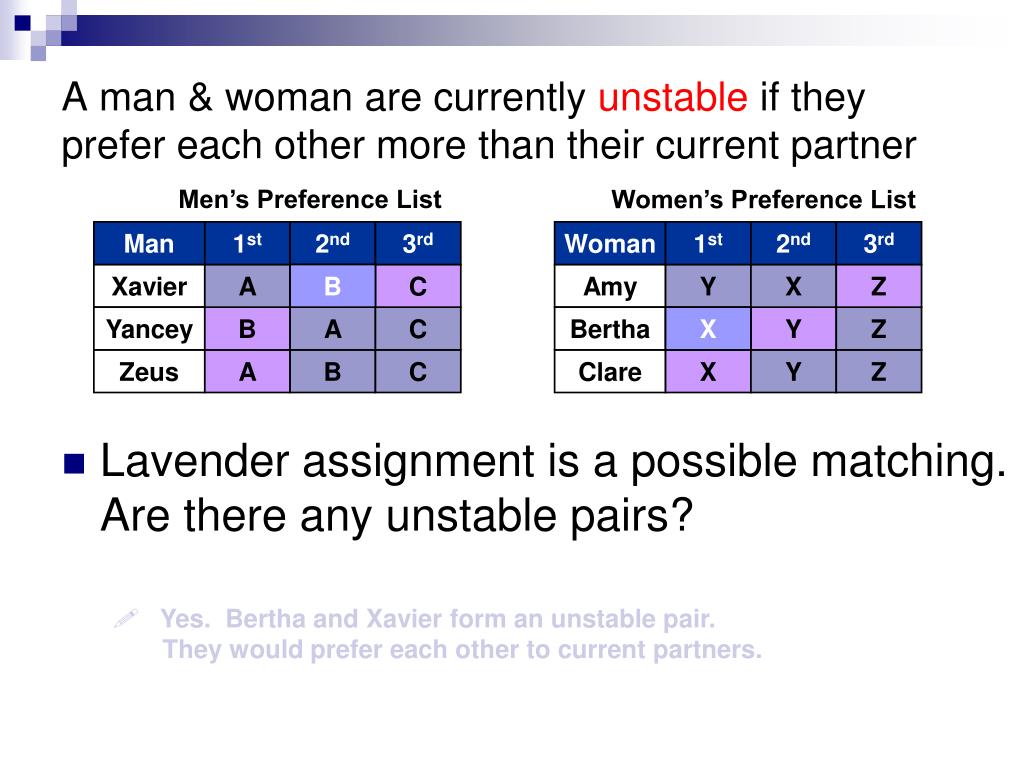 A man & woman are currently unstable if they prefer each other more than their current partner

Men's Preference List

| Man | 1$^{st}$ | 2$^{nd}$ | 3$^{rd}$ |
|---|---|---|---|
| Xavier | A | B | C |
| Yancey | B | A | C |
| Zeus | A | B | C |

Women's Preference List

| Woman | 1$^{st}$ | 2$^{nd}$ | 3$^{rd}$ |
|---|---|---|---|
| Amy | Y | X | Z |
| Bertha | X | Y | Z |
| Clare | X | Y | Z |

Lavender assignment is a possible matching. Are there any unstable pairs?

Yes. Bertha and Xavier form an unstable pair. They would prefer each other to current partners.